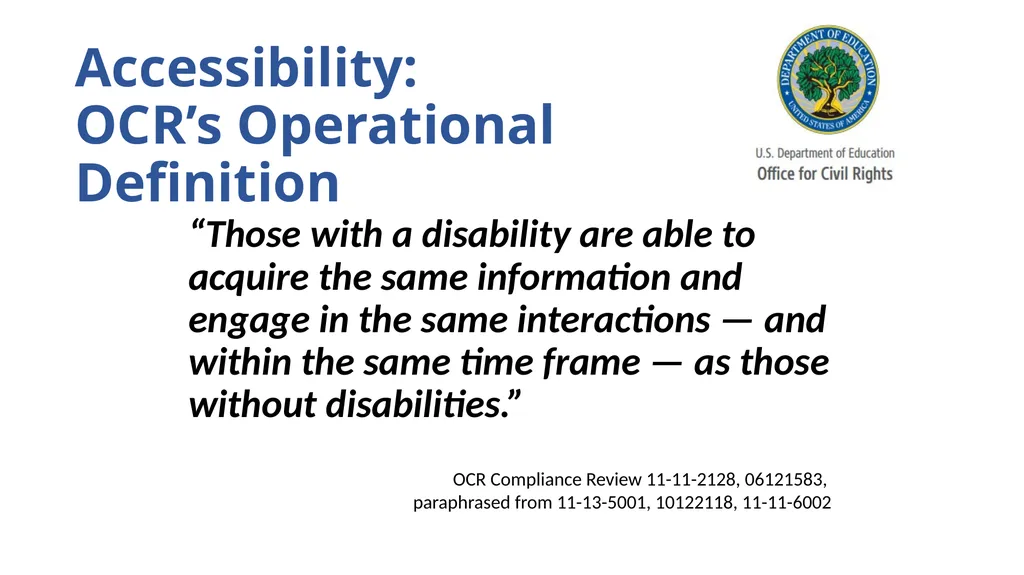 Accessibility:
OCR's Operational Definition

DEPARTMENT OF EDUCATION
UNITED STATES OF AMERICA

U.S. Department of Education
Office for Civil Rights

"Those with a disability are able to acquire the same information and engage in the same interactions — and within the same time frame — as those without disabilities."

OCR Compliance Review 11-11-2128, 06121583, paraphrased from 11-13-5001, 10122118, 11-11-6002